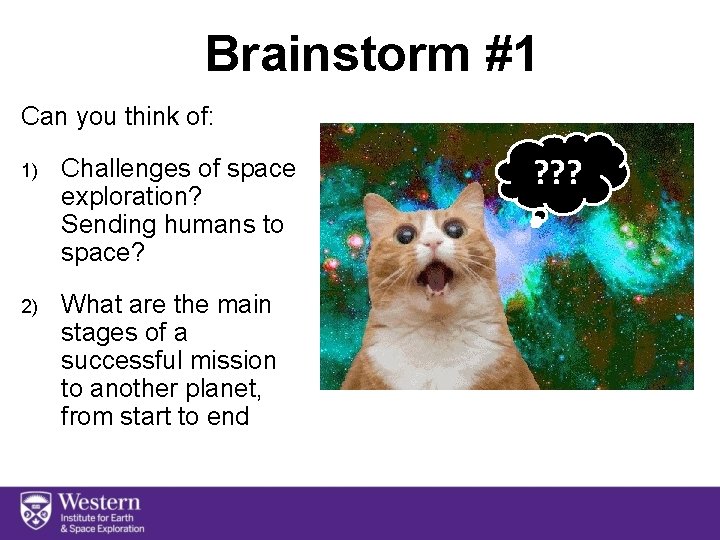 Brainstorm #1

Can you think of:

1) Challenges of space exploration? Sending humans to space?

2) What are the main stages of a successful mission to another planet, from start to end

???

Western
Institute for Earth & Space Exploration